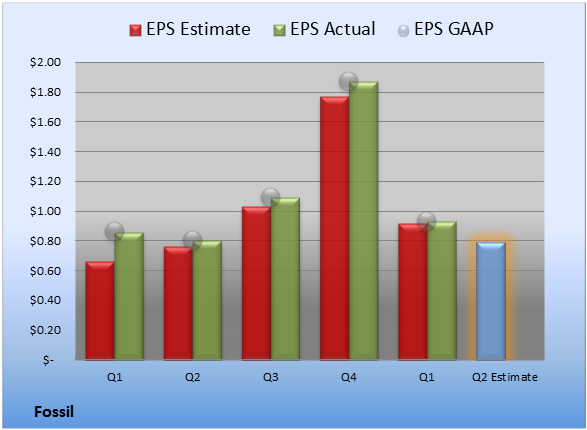 EPS Estimate EPS Actual EPS GAAP

$2.00
$1.80
$1.60
$1.40
$1.20
$1.00
$0.80
$0.60
$0.40
$0.20
$-

Q1 Q2 Q3 Q4 Q1 Q2 Estimate

Fossil